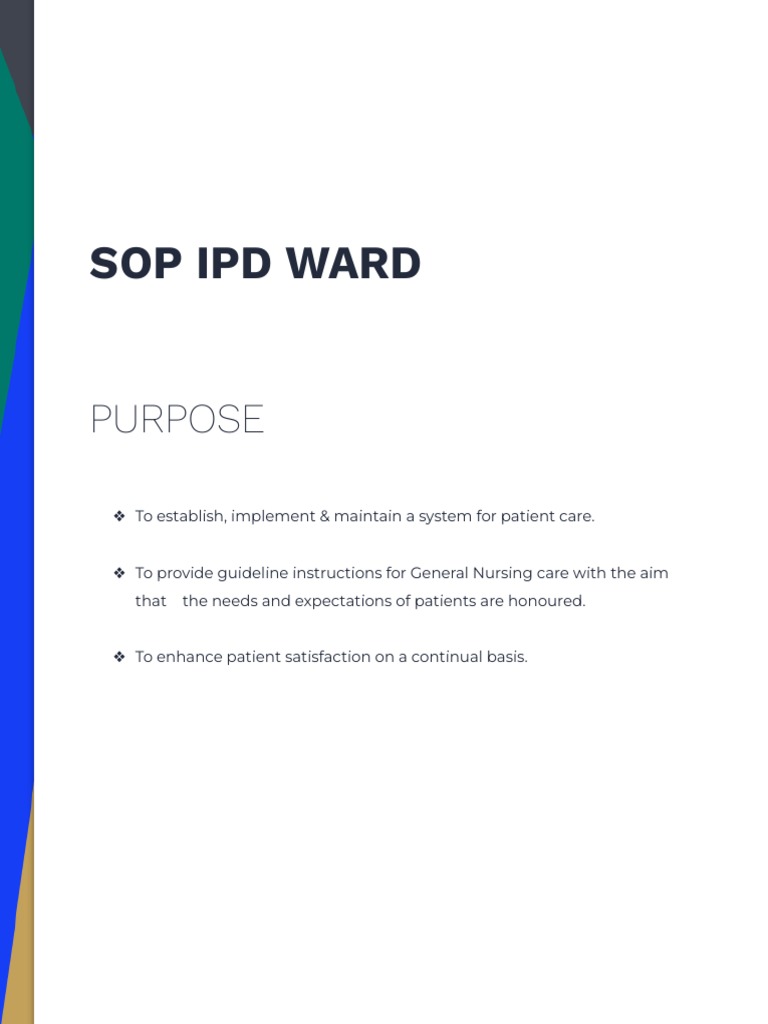 SOP IPD WARD

PURPOSE

❖ To establish, implement & maintain a system for patient care.

❖ To provide guideline instructions for General Nursing care with the aim that the needs and expectations of patients are honoured.

❖ To enhance patient satisfaction on a continual basis.